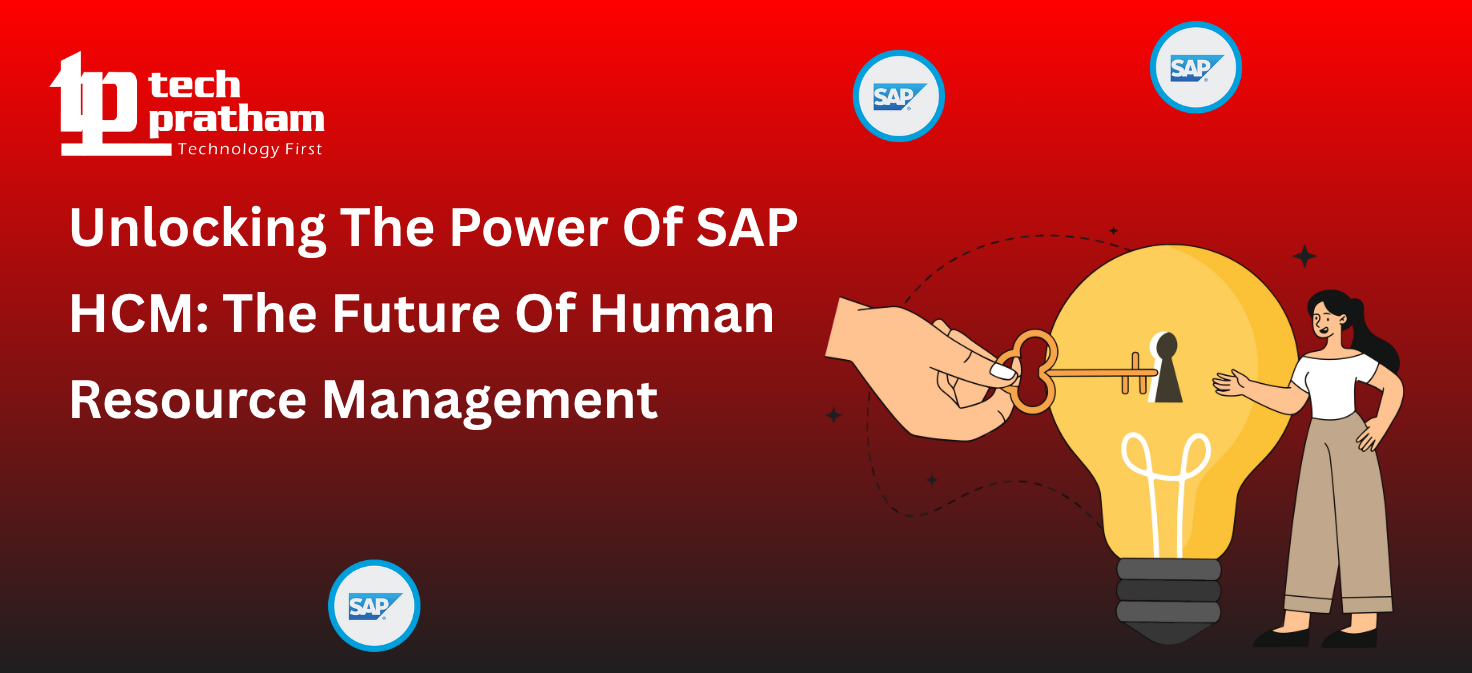 tp tech pratham
Technology First

SAP

SAP

Unlocking The Power Of SAP HCM: The Future Of Human Resource Management

SAP